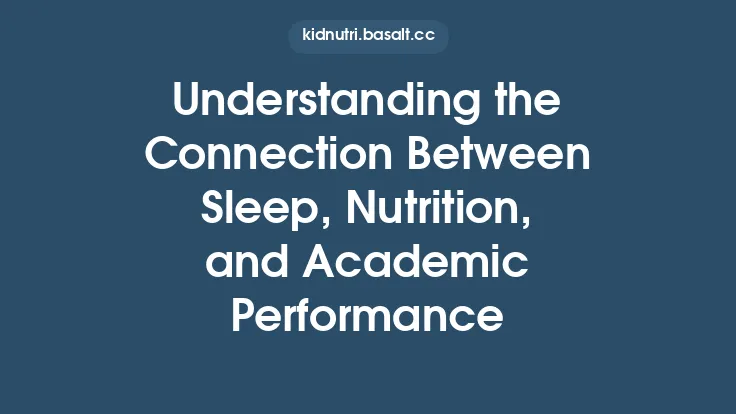 kidnutri.basalt.cc

Understanding the Connection Between Sleep, Nutrition, and Academic Performance